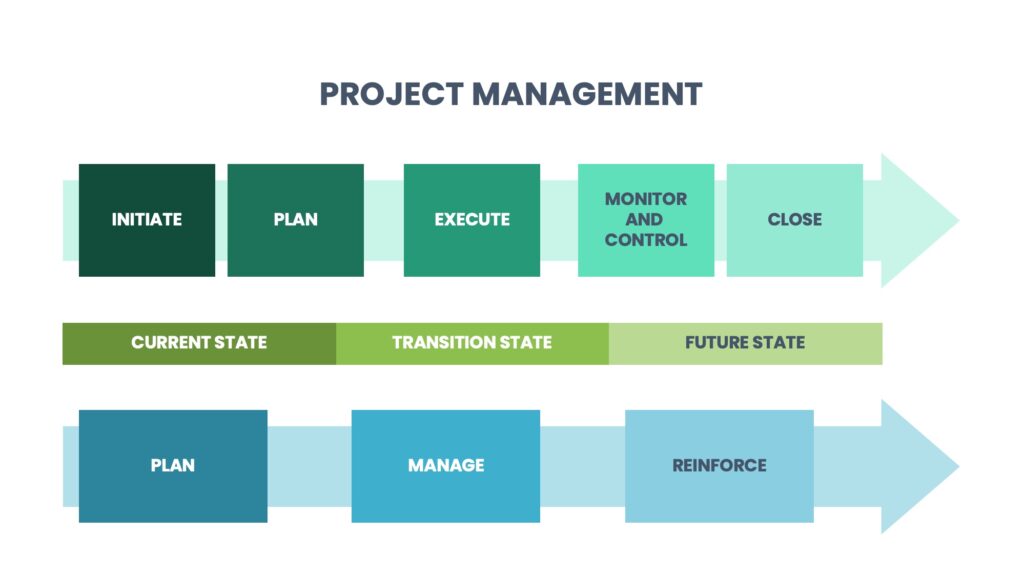 PROJECT MANAGEMENT

INITIATE

PLAN

EXECUTE

MONITOR AND CONTROL

CLOSE

CURRENT STATE

TRANSITION STATE

FUTURE STATE

PLAN

MANAGE

REINFORCE